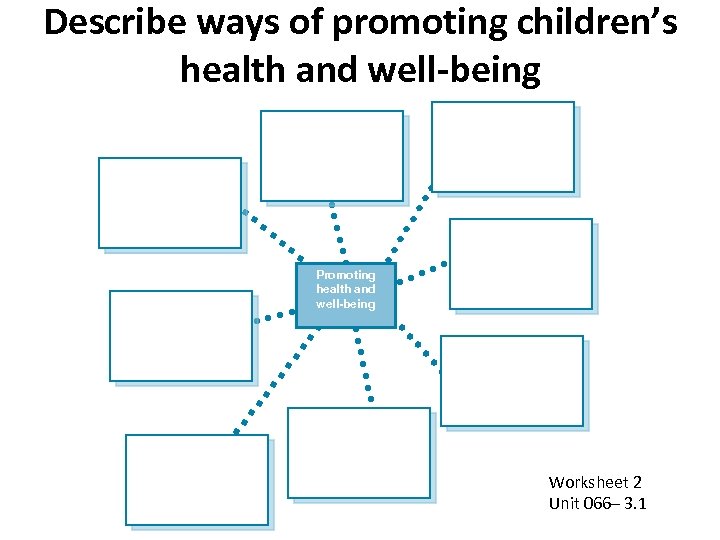 Describe ways of promoting children's health and well-being

Promoting health and well-being

Worksheet 2
Unit 066– 3.1